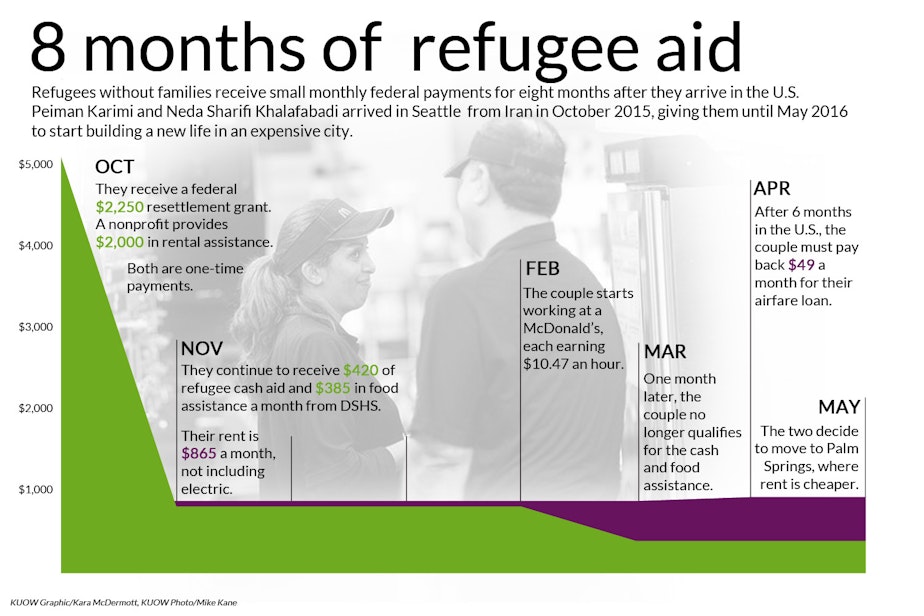 8 months of refugee aid

Refugees without families receive small monthly federal payments for eight months after they arrive in the U.S. Peiman Karimi and Neda Sharifi Khalafabadi arrived in Seattle from Iran in October 2015, giving them until May 2016 to start building a new life in an expensive city.

$5,000

$4,000

$3,000

$2,000

$1,000

OCT

They receive a federal $2,250 resettlement grant. A nonprofit provides $2,000 in rental assistance.

Both are one-time payments.

NOV

They continue to receive $420 of refugee cash aid and $385 in food assistance a month from DSHS.

Their rent is $865 a month, not including electric.

FEB

The couple starts working at a McDonald's, each earning $10.47 an hour.

MAR

One month later, the couple no longer qualifies for the cash and food assistance.

APR

After 6 months in the U.S., the couple must pay back $49 a month for their airfare loan.

MAY

The two decide to move to Palm Springs, where rent is cheaper.

KUOW Graphic/Kara McDermott, KUOW Photo/Mike Kane